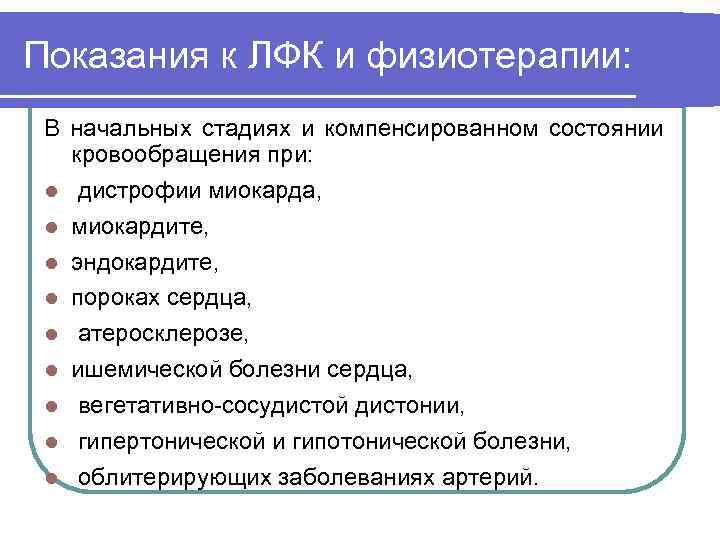 Показания к ЛФК и физиотерапии:

В начальных стадиях и компенсированном состоянии кровообращения при:

- дистрофии миокарда,
- миокардите,
- эндокардите,
- пороках сердца,
- атеросклерозе,
- ишемической болезни сердца,
- вегетативно-сосудистой дистонии,
- гипертонической и гипотонической болезни,
- облитерирующих заболеваниях артерий.